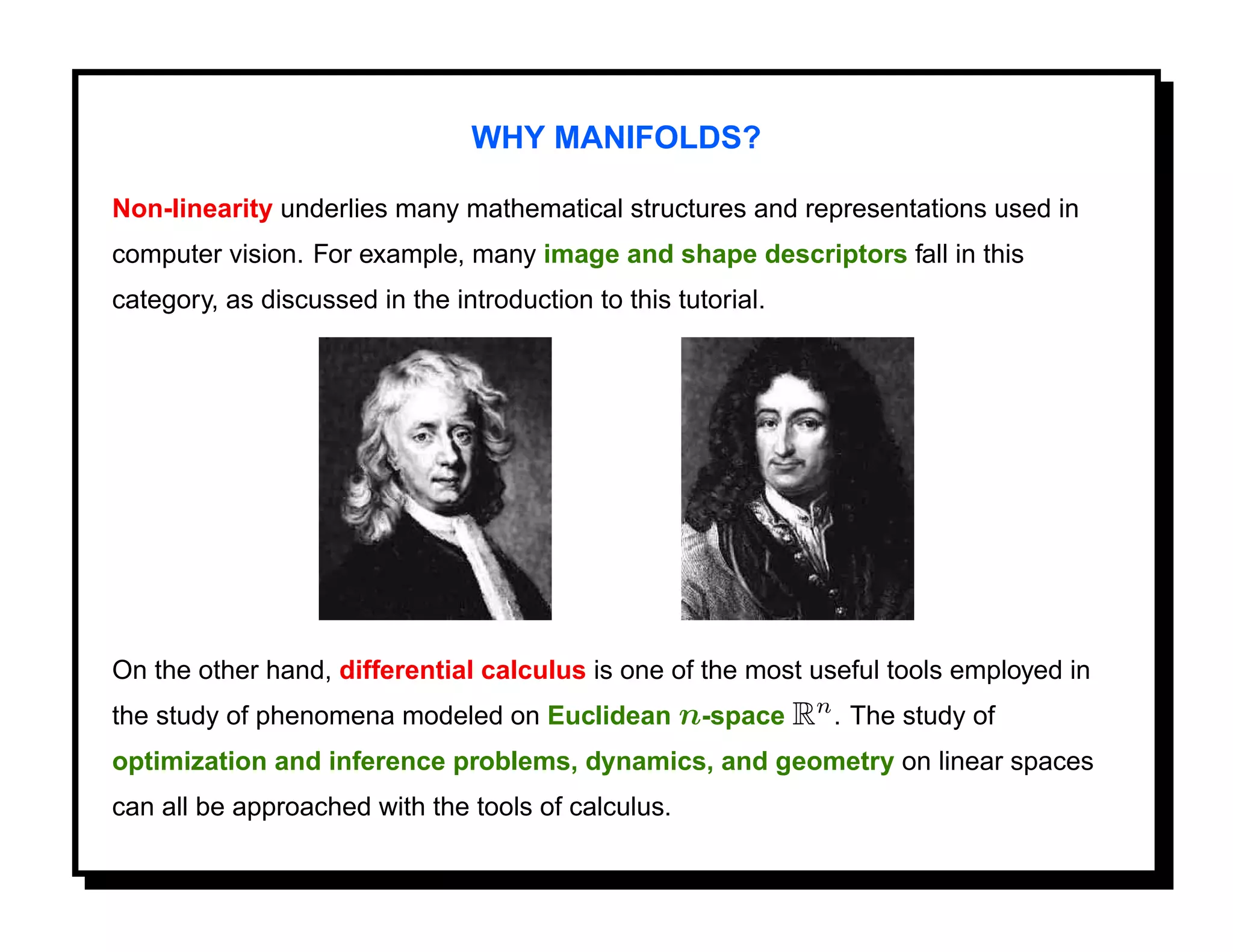 WHY MANIFOLDS?

Non-linearity underlies many mathematical structures and representations used in computer vision. For example, many image and shape descriptors fall in this category, as discussed in the introduction to this tutorial.

On the other hand, differential calculus is one of the most useful tools employed in the study of phenomena modeled on Euclidean $n$-space $\mathbb{R}^n$. The study of optimization and inference problems, dynamics, and geometry on linear spaces can all be approached with the tools of calculus.